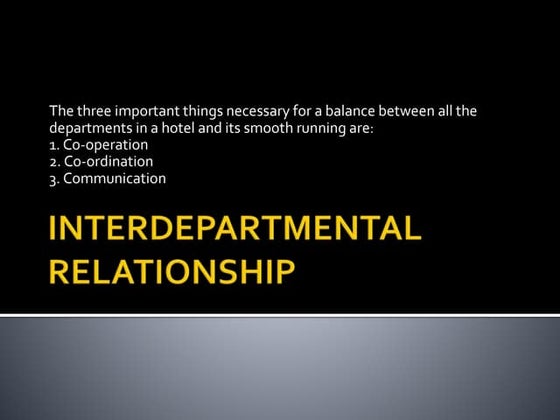 The three important things necessary for a balance between all the departments in a hotel and its smooth running are:
1. Co-operation
2. Co-ordination
3. Communication

INTERDEPARTMENTAL RELATIONSHIP